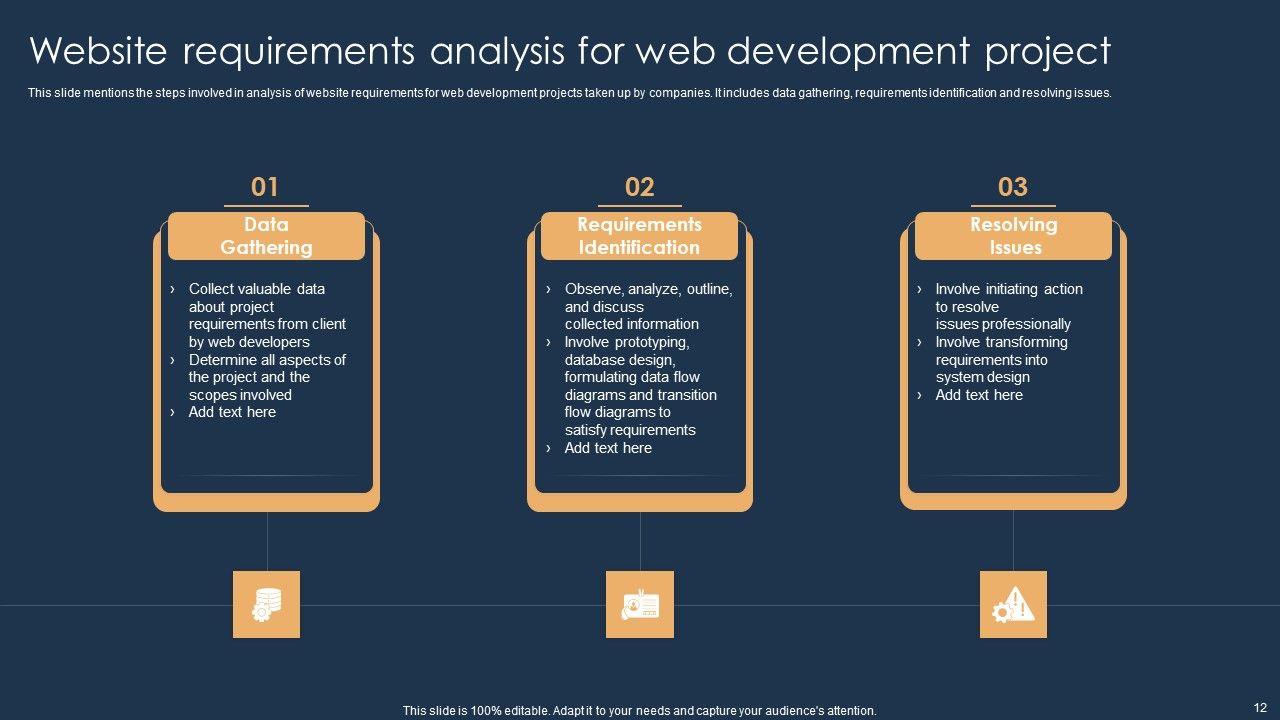 Website requirements analysis for web development project

This slide mentions the steps involved in analysis of website requirements for web development projects taken up by companies. It includes data gathering, requirements identification and resolving issues.

01

Data Gathering

› Collect valuable data about project requirements from client by web developers
› Determine all aspects of the project and the scopes involved
› Add text here

02

Requirements Identification

› Observe, analyze, outline, and discuss collected information
› Involve prototyping, database design, formulating data flow diagrams and transition flow diagrams to satisfy requirements
› Add text here

03

Resolving Issues

› Involve initiating action to resolve issues professionally
› Involve transforming requirements into system design
› Add text here

This slide is 100% editable. Adapt it to your needs and capture your audience's attention.

12